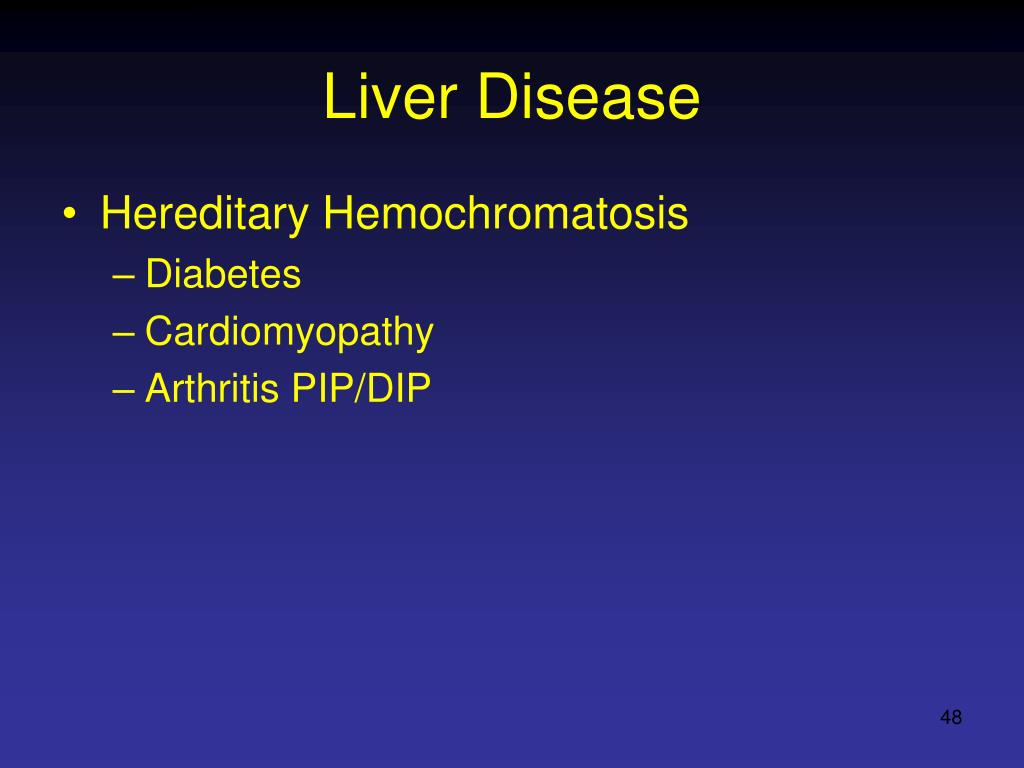 Liver Disease

• Hereditary Hemochromatosis
– Diabetes
– Cardiomyopathy
– Arthritis PIP/DIP

48